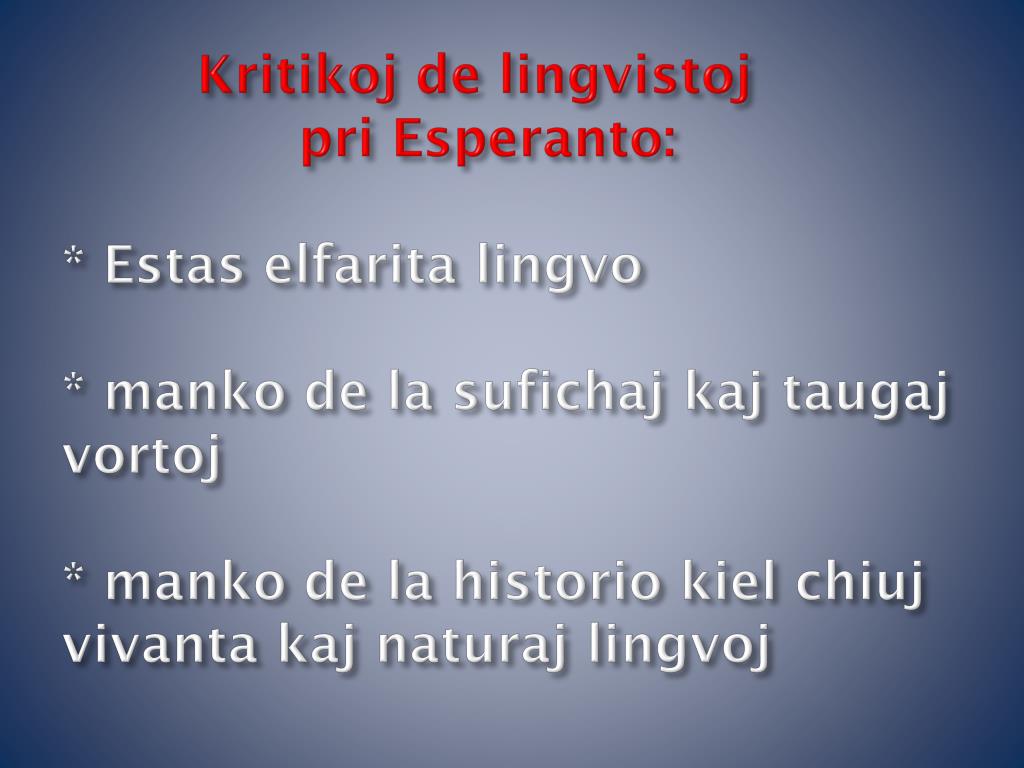 Kritikoj de lingvistoj pri Esperanto:

* Estas elfarita lingvo

* manko de la sufichaj kaj taugaj vortoj

* manko de la historio kiel chiuj vivanta kaj naturaj lingvoj